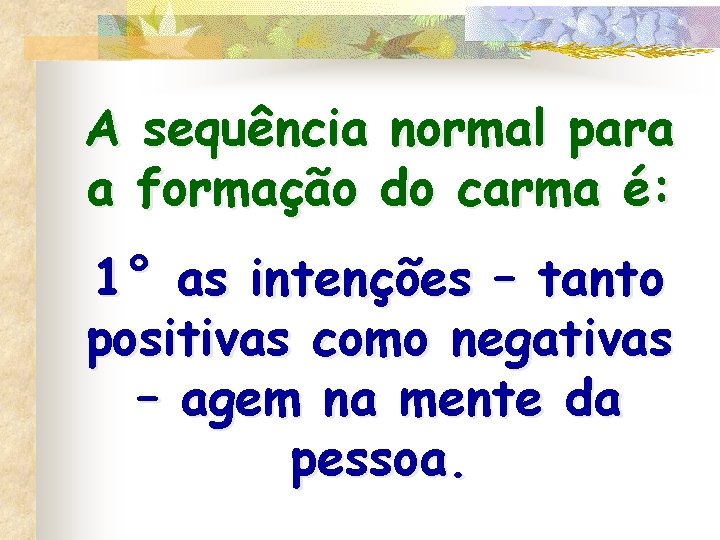 A sequência normal para a formação do carma é:

1° as intenções – tanto positivas como negativas – agem na mente da pessoa.